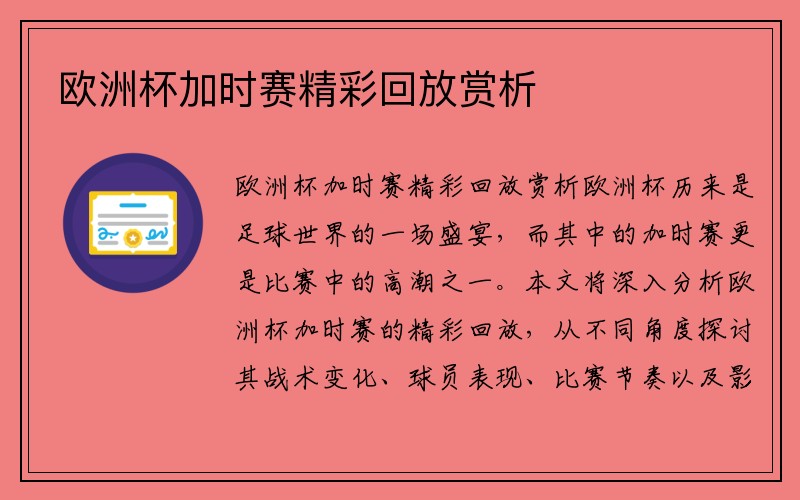 欧洲杯加时赛精彩回放赏析

欧洲杯加时赛精彩回放赏析欧洲杯历来是足球世界的一场盛宴，而其中的加时赛更是比赛中的高潮之一。本文将深入分析欧洲杯加时赛的精彩回放，从不同角度探讨其战术变化、球员表现、比赛节奏以及影